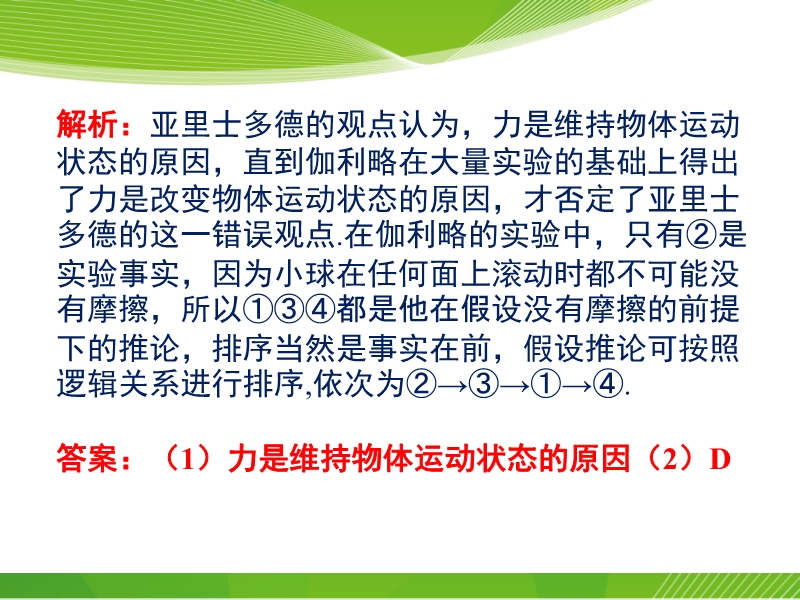 解析：亚里士多德的观点认为，力是维持物体运动状态的原因，直到伽利略在大量实验的基础上得出了力是改变物体运动状态的原因，才否定了亚里士多德的这一错误观点.在伽利略的实验中，只有②是实验事实，因为小球在任何面上滚动时都不可能没有摩擦，所以①③④都是他在假设没有摩擦的前提下的推论，排序当然是事实在前，假设推论可按照逻辑关系进行排序,依次为②→③→①→④.

答案：（1）力是维持物体运动状态的原因（2）D